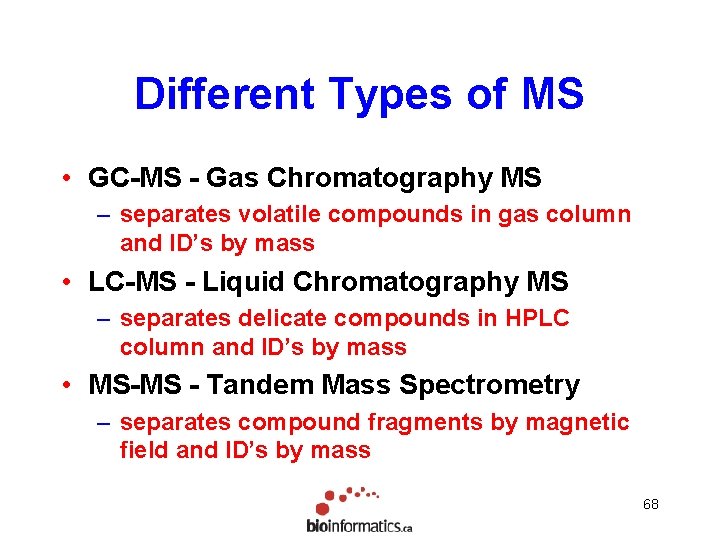 Different Types of MS

• GC-MS - Gas Chromatography MS
– separates volatile compounds in gas column and ID's by mass

• LC-MS - Liquid Chromatography MS
– separates delicate compounds in HPLC column and ID's by mass

• MS-MS - Tandem Mass Spectrometry
– separates compound fragments by magnetic field and ID's by mass

bioinformatics.ca

68